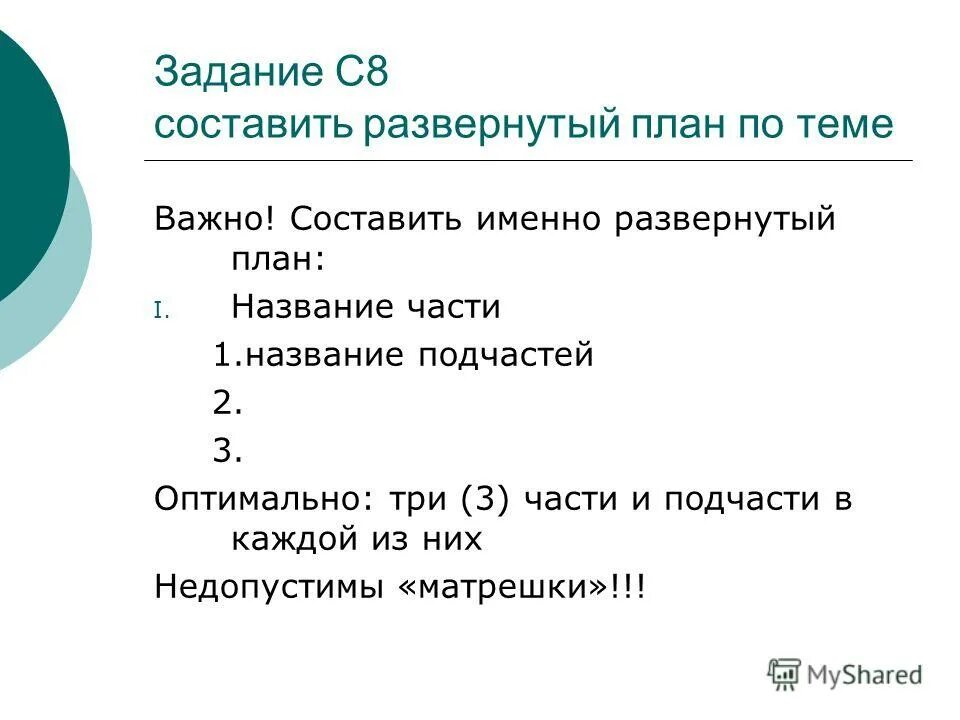 Задание С8
составить развернутый план по теме

Важно! Составить именно развернутый план:

I. Название части

1.название подчастей

2.

3.

Оптимально: три (3) части и подчасти в каждой из них

Недопустимы «матрешки»!!!

MyShared